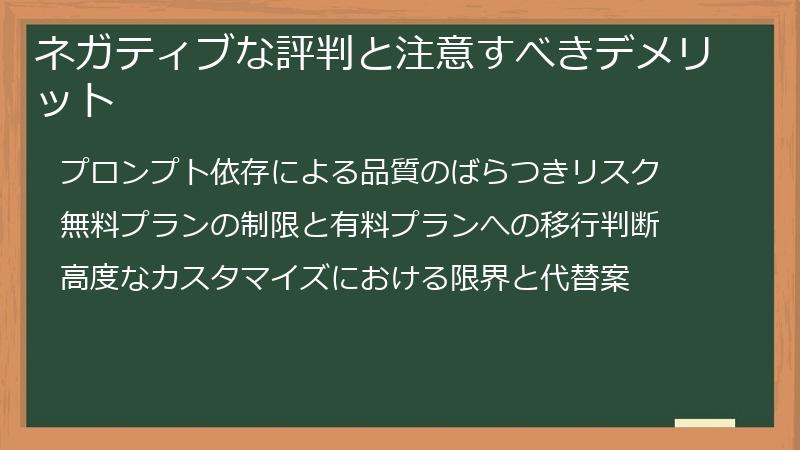 ネガティブな評判と注意すべきデメリット

プロンプト依存による品質のばらつきリスク

無料プランの制限と有料プランへの移行判断

高度なカスタマイズにおける限界と代替案